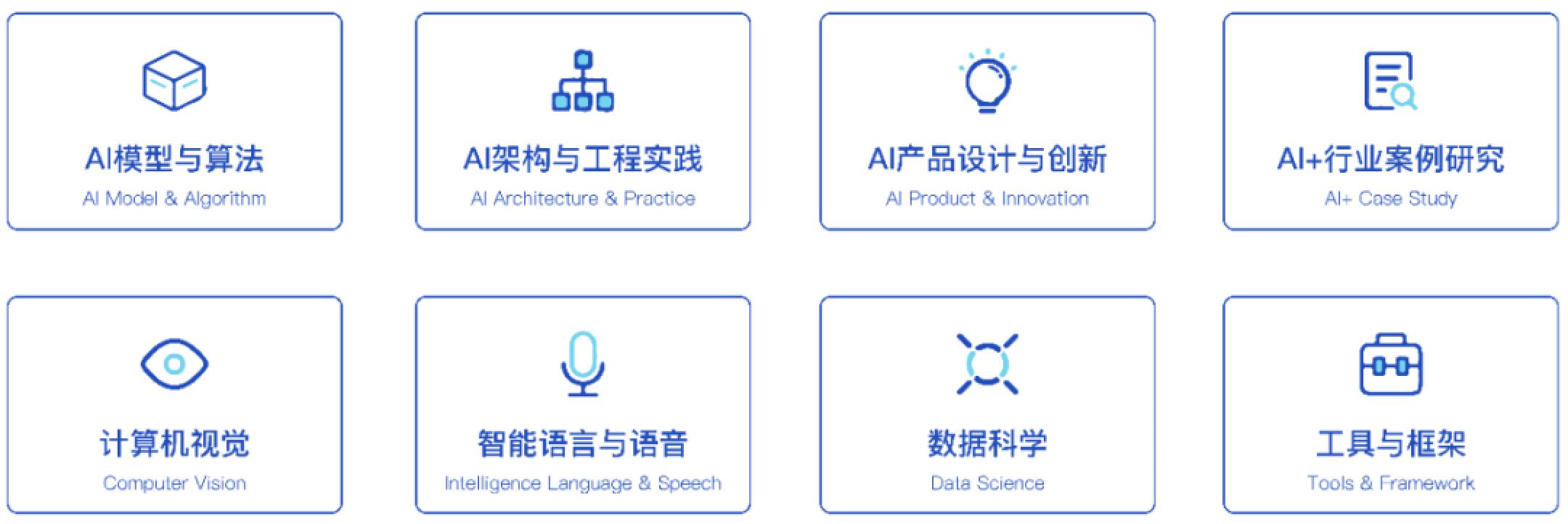 AI模型与算法
AI Model & Algorithm

AI架构与工程实践
AI Architecture & Practice

AI产品设计与创新
AI Product & Innovation

AI+行业案例研究
AI+ Case Study

计算机视觉
Computer Vision

智能语言与语音
Intelligence Language & Speech

数据科学
Data Science

工具与框架
Tools & Framework